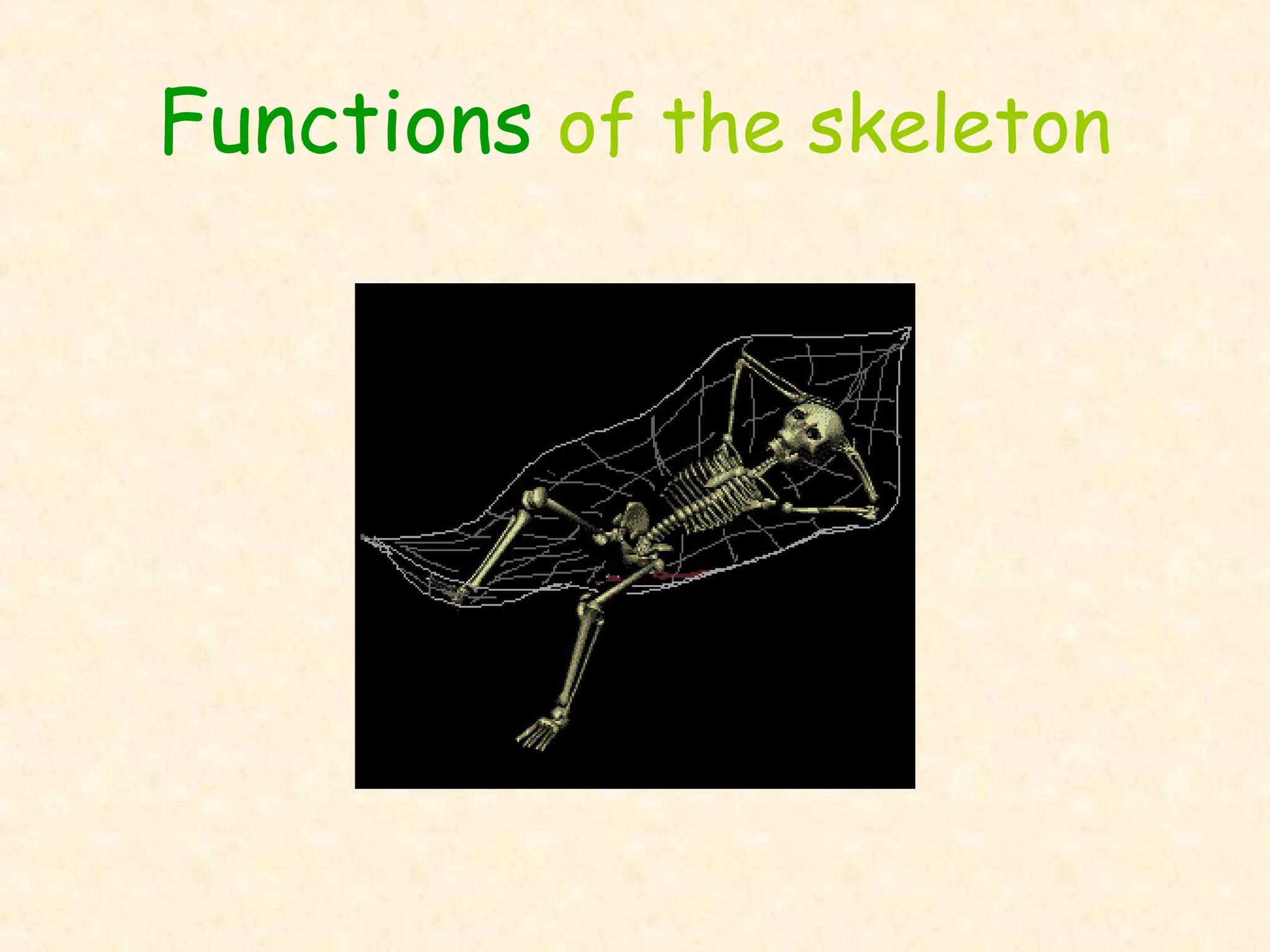 Functions of the skeleton